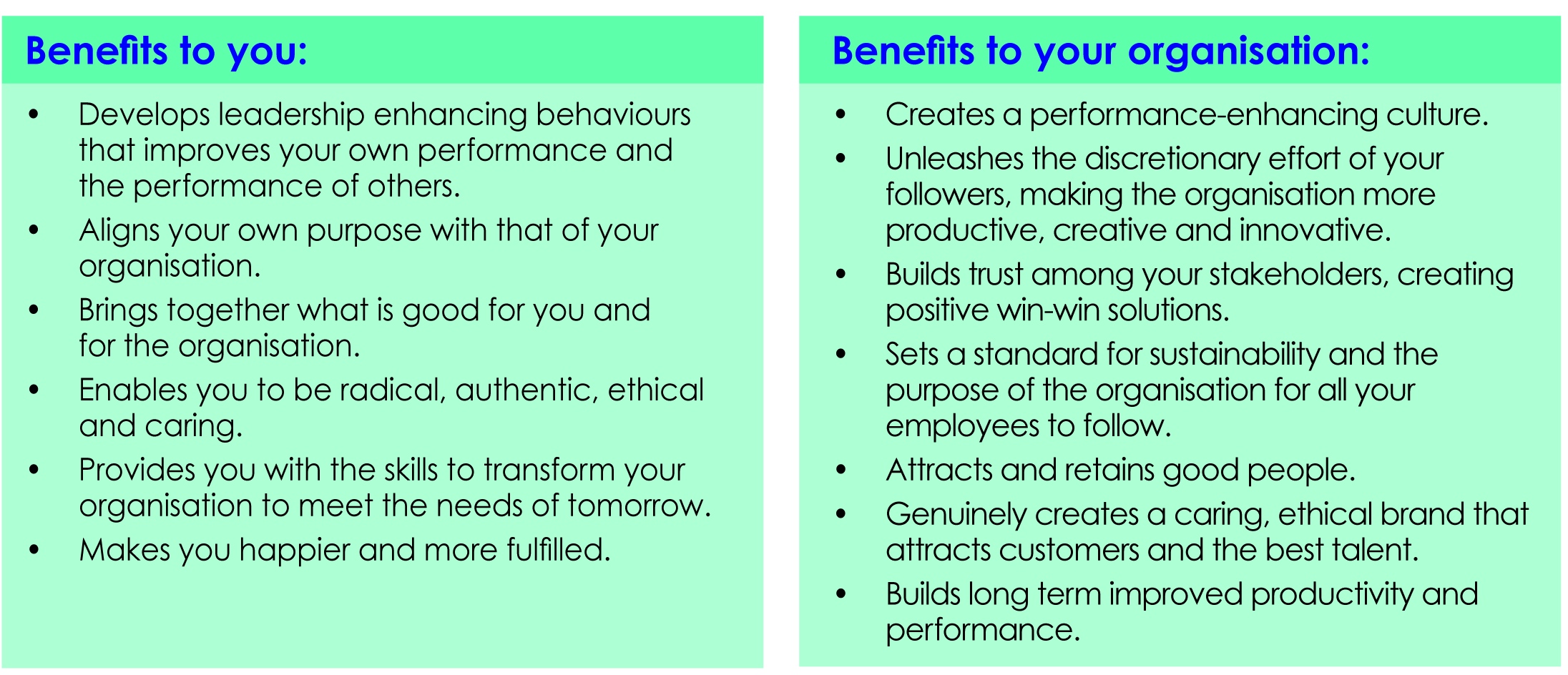 Benefits to you:

• Develops leadership enhancing behaviours that improves your own performance and the performance of others.
• Aligns your own purpose with that of your organisation.
• Brings together what is good for you and for the organisation.
• Enables you to be radical, authentic, ethical and caring.
• Provides you with the skills to transform your organisation to meet the needs of tomorrow.
• Makes you happier and more fulfilled.

Benefits to your organisation:

• Creates a performance-enhancing culture.
• Unleashes the discretionary effort of your followers, making the organisation more productive, creative and innovative.
• Builds trust among your stakeholders, creating positive win-win solutions.
• Sets a standard for sustainability and the purpose of the organisation for all your employees to follow.
• Attracts and retains good people.
• Genuinely creates a caring, ethical brand that attracts customers and the best talent.
• Builds long term improved productivity and performance.